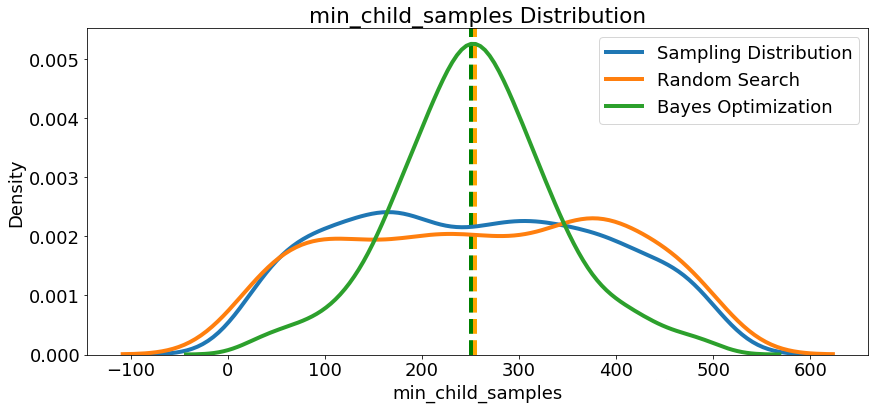 min_child_samples Distribution

Sampling Distribution
Random Search
Bayes Optimization

Density

0.005
0.004
0.003
0.002
0.001
0.000

−100
0
100
200
300
400
500
600

min_child_samples